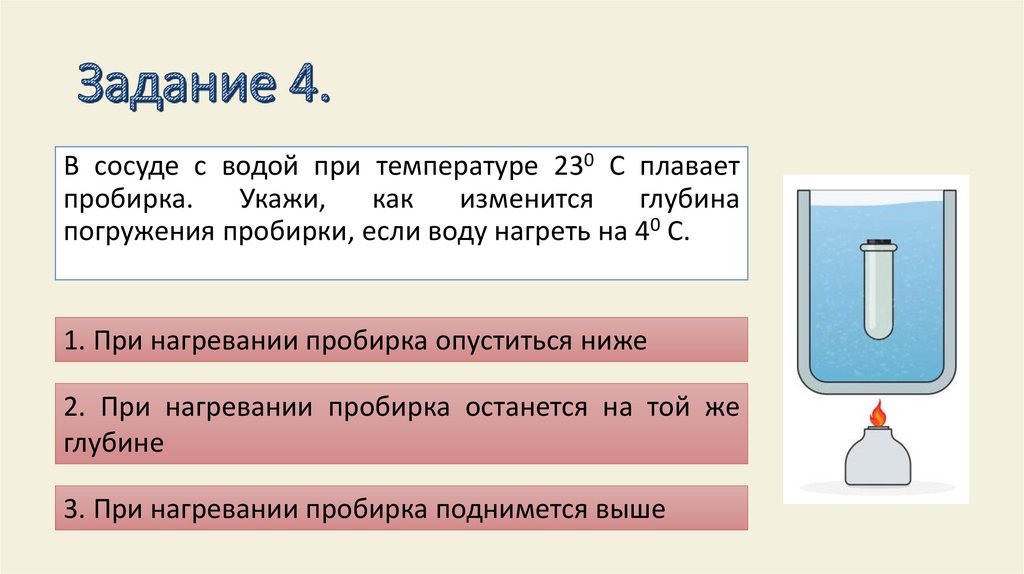 Задание 4.

В сосуде с водой при температуре $23^0$ С плавает пробирка. Укажи, как изменится глубина погружения пробирки, если воду нагреть на $4^0$ С.

1. При нагревании пробирка опуститься ниже

2. При нагревании пробирка останется на той же глубине

3. При нагревании пробирка поднимется выше